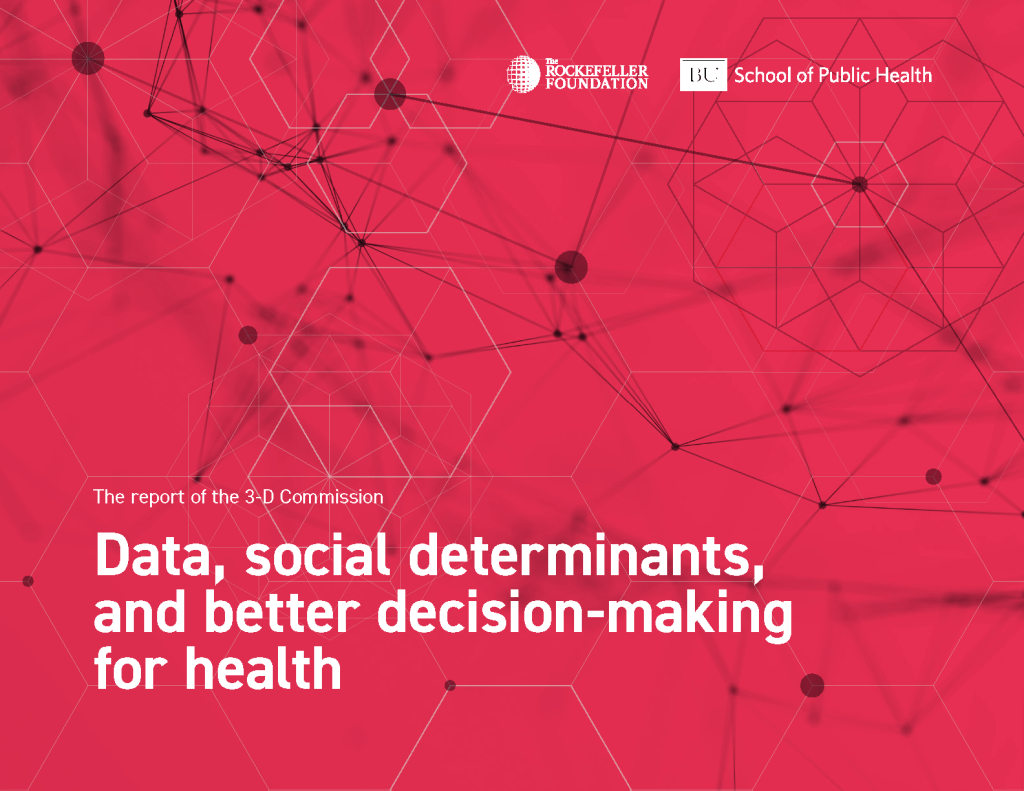 The ROCKEFELLER FOUNDATION

BU School of Public Health

The report of the 3-D Commission

Data, social determinants, and better decision-making for health